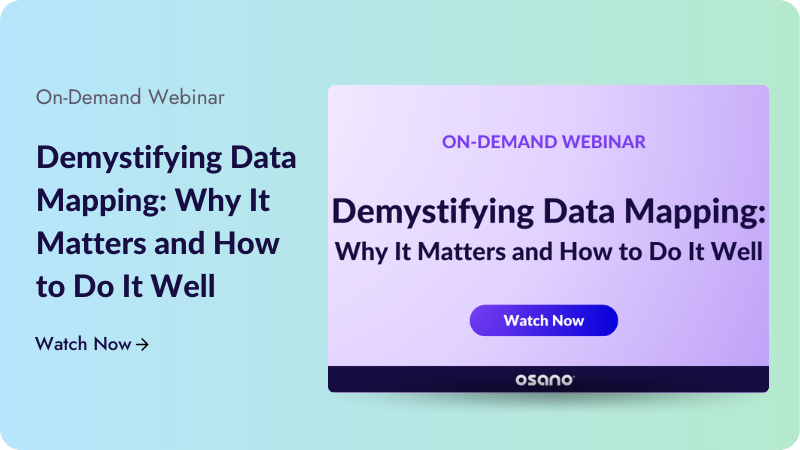 On-Demand Webinar

Demystifying Data Mapping: Why It Matters and How to Do It Well

Watch Now →

ON-DEMAND WEBINAR

Demystifying Data Mapping:
Why It Matters and How to Do It Well

Watch Now

osano